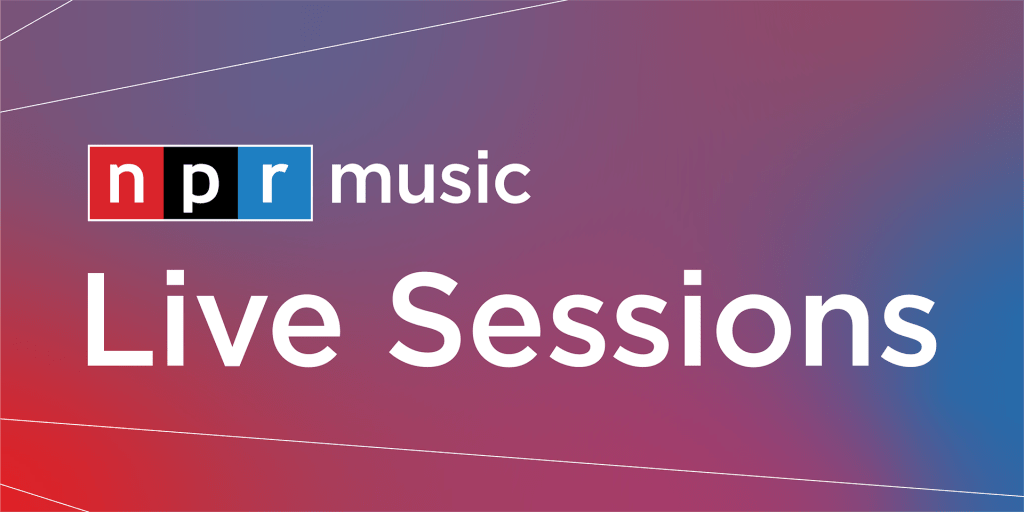 npr music

Live Sessions